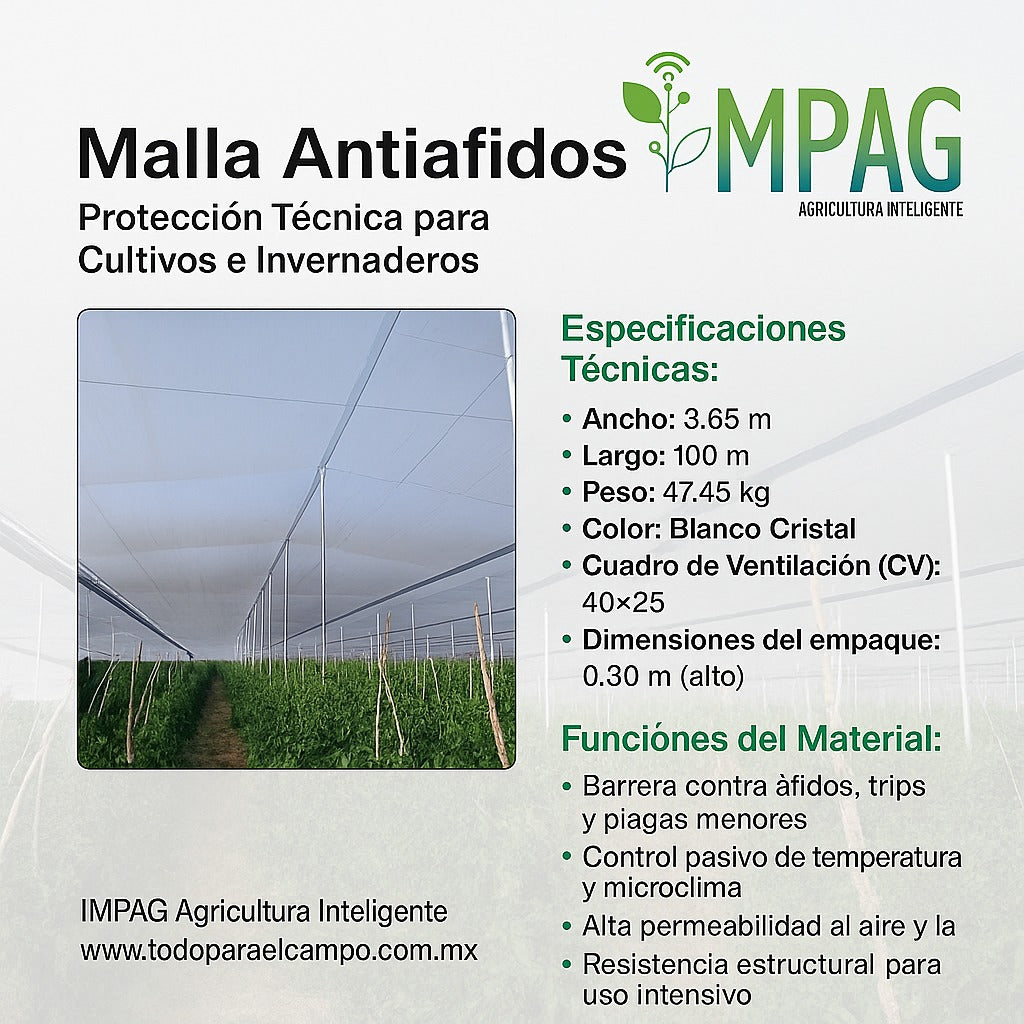 Malla Antiafidos

IMPAG
AGRICULTURA INTELIGENTE

Protección Técnica para Cultivos e Invernaderos

Especificaciones Técnicas:

• Ancho: 3.65 m
• Largo: 100 m
• Peso: 47.45 kg
• Color: Blanco Cristal
• Cuadro de Ventilación (CV): 40×25
• Dimensiones del empaque: 0.30 m (alto)

Funciónes del Material:

• Barrera contra àfidos, trips y piagas menores
• Control pasivo de temperatura y microclima
• Alta permeabilidad al aire y la
• Resistencia estructural para uso intensivo

IMPAG Agricultura Inteligente
www.todoparaelcampo.com.mx